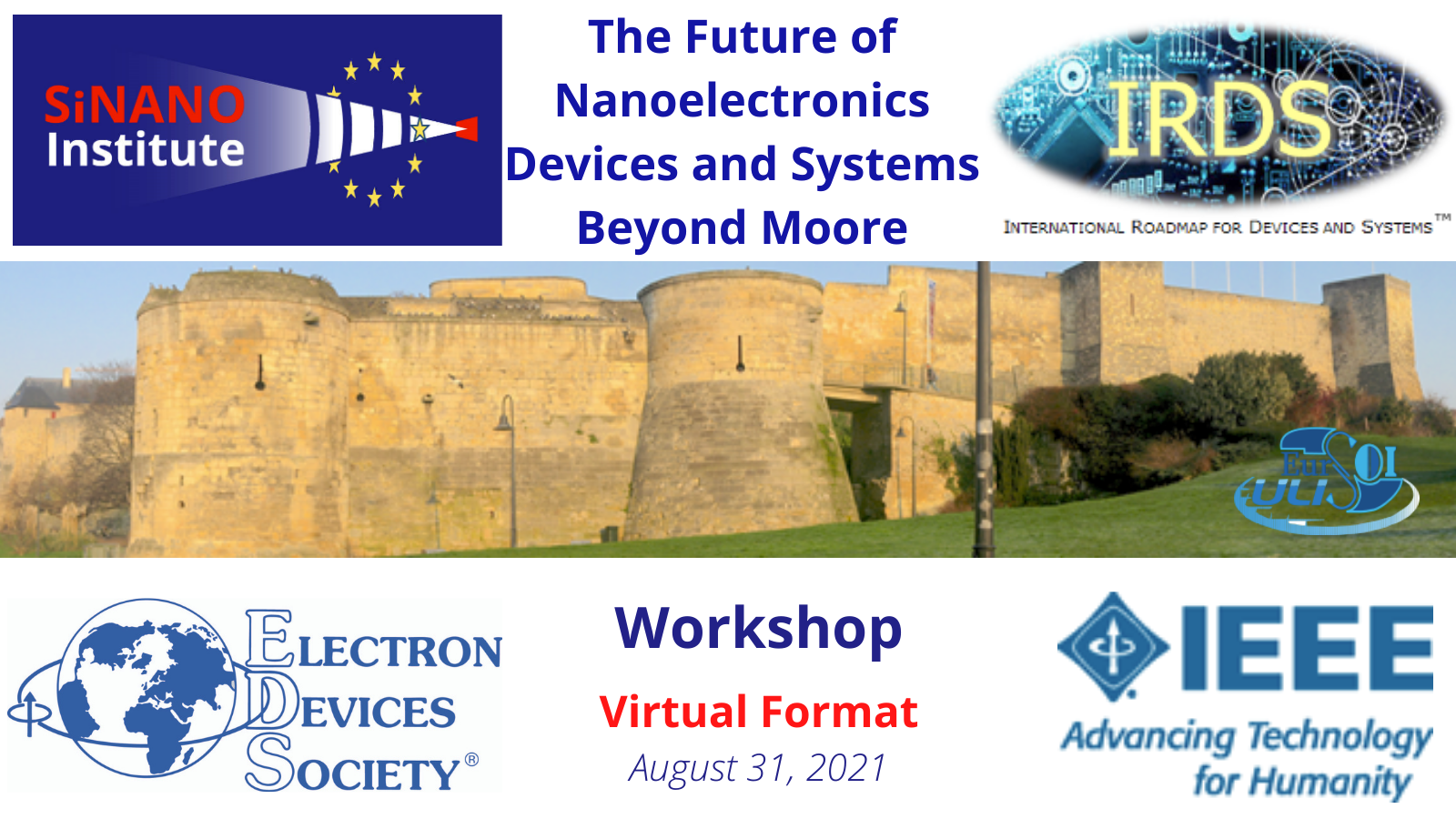 SiNANO Institute

The Future of Nanoelectronics Devices and Systems Beyond Moore

IRDS
INTERNATIONAL ROADMAP FOR DEVICES AND SYSTEMS™

EuroSOI ULIS

ELECTRON DEVICES SOCIETY®

Workshop

Virtual Format

August 31, 2021

IEEE
Advancing Technology for Humanity